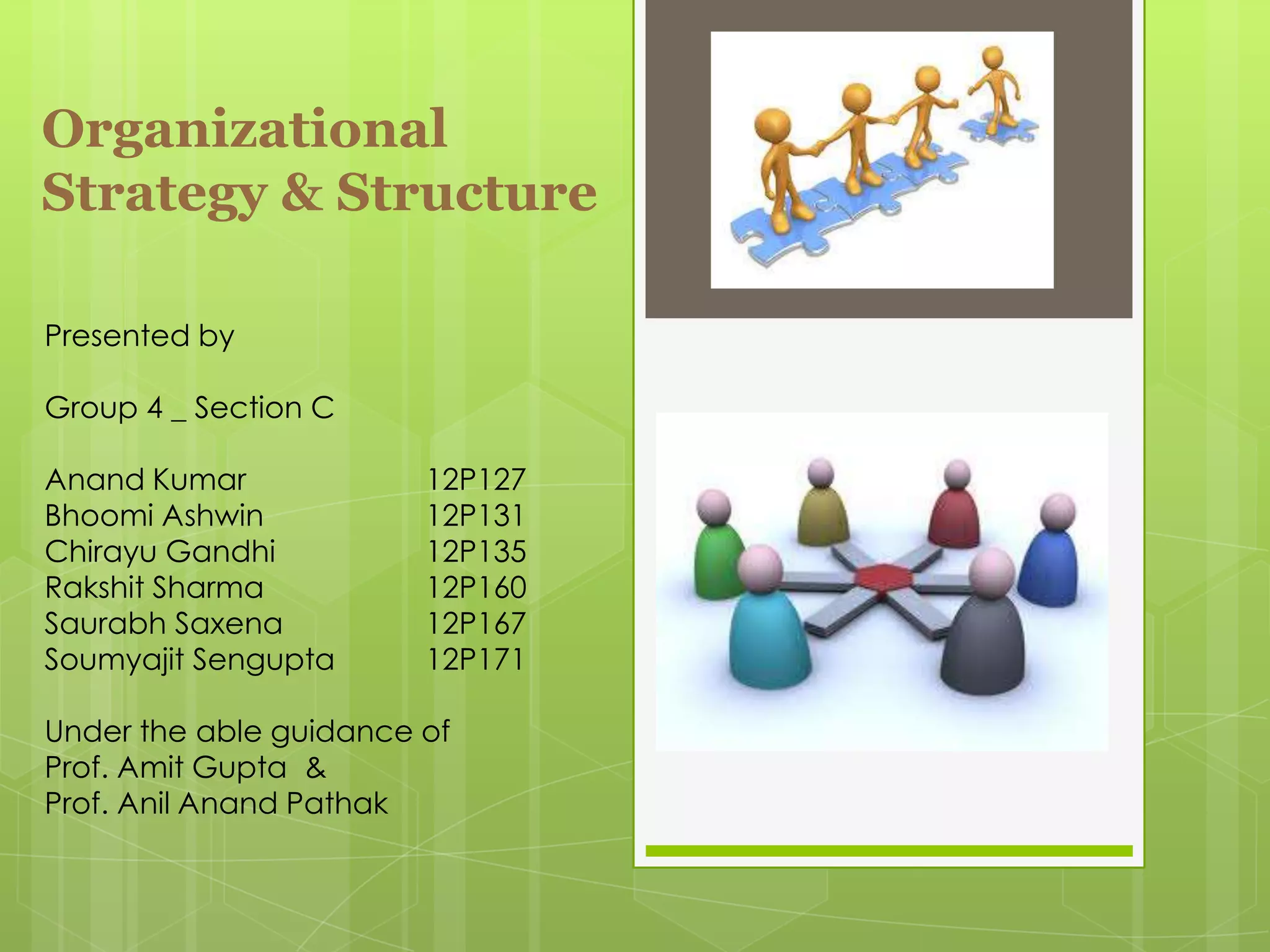 Organizational Strategy & Structure

Presented by

Group 4 _ Section C

Anand Kumar 12P127
Bhoomi Ashwin 12P131
Chirayu Gandhi 12P135
Rakshit Sharma 12P160
Saurabh Saxena 12P167
Soumyajit Sengupta 12P171

Under the able guidance of
Prof. Amit Gupta &
Prof. Anil Anand Pathak